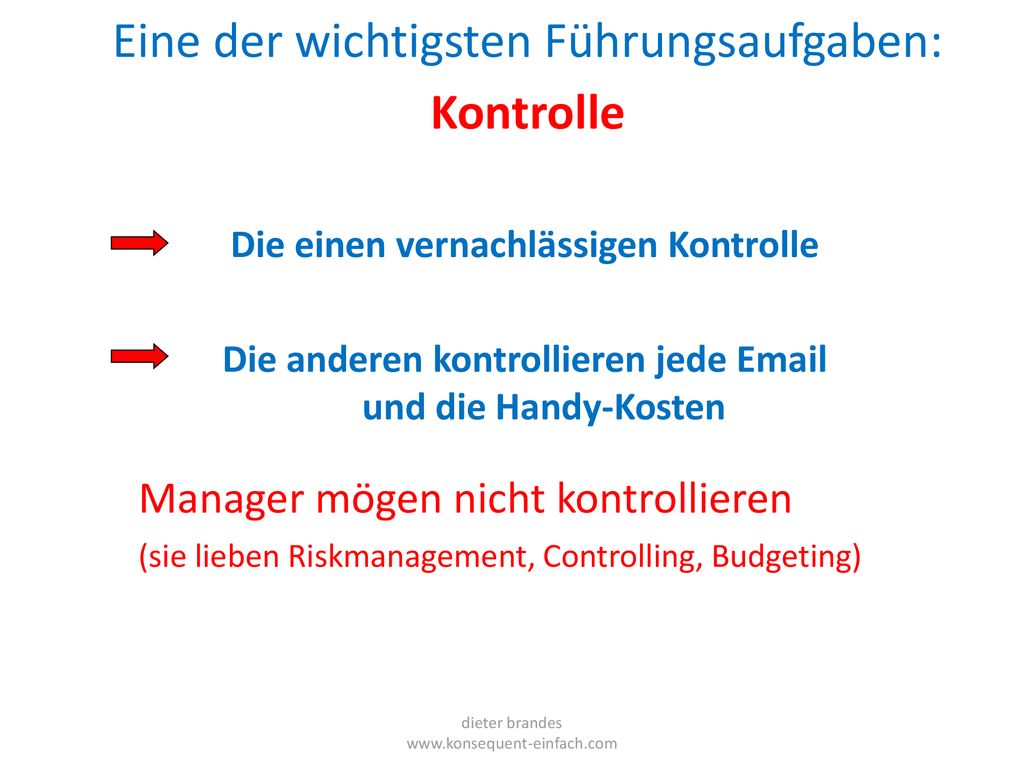 Eine der wichtigsten Führungsaufgaben:

Kontrolle

Die einen vernachlässigen Kontrolle

Die anderen kontrollieren jede Email und die Handy-Kosten

Manager mögen nicht kontrollieren

(sie lieben Riskmanagement, Controlling, Budgeting)

dieter brandes
www.konsequent-einfach.com